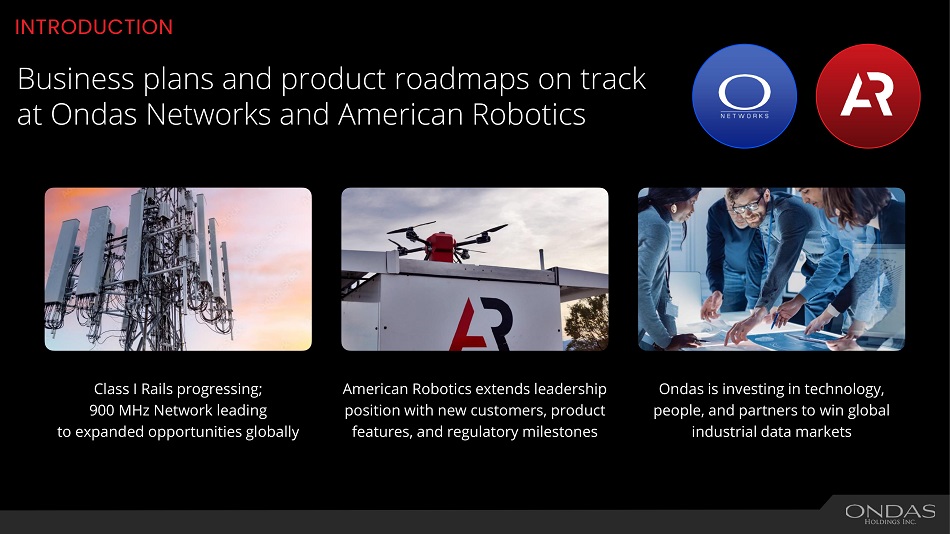 INTRODUCTION

Business plans and product roadmaps on track at Ondas Networks and American Robotics

NETWORKS

AR

AR

Class I Rails progressing; 900 MHz Network leading to expanded opportunities globally

American Robotics extends leadership position with new customers, product features, and regulatory milestones

Ondas is investing in technology, people, and partners to win global industrial data markets

ONDAS HOLDINGS INC.